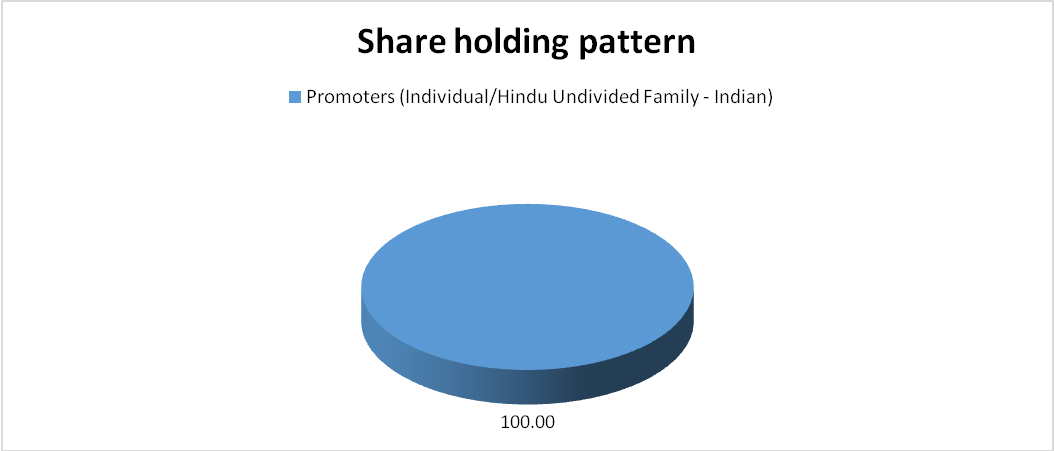 Share holding pattern

Promoters (Individual/Hindu Undivided Family - Indian)

100.00